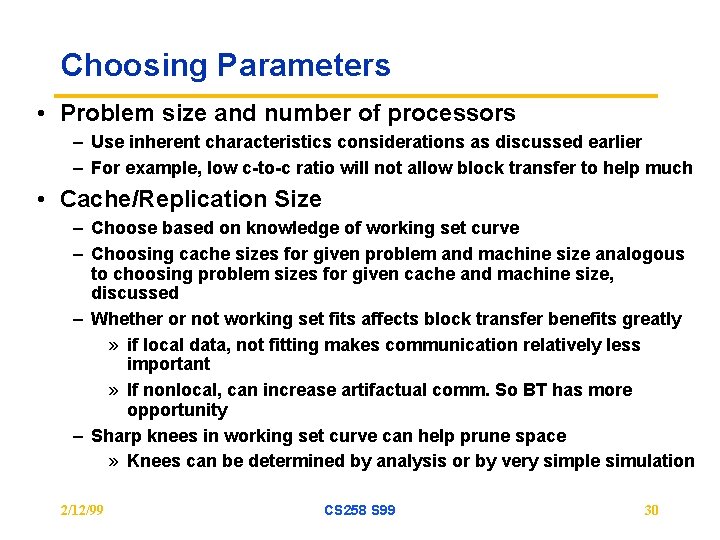 Choosing Parameters

• Problem size and number of processors
– Use inherent characteristics considerations as discussed earlier
– For example, low c-to-c ratio will not allow block transfer to help much

• Cache/Replication Size
– Choose based on knowledge of working set curve
– Choosing cache sizes for given problem and machine size analogous to choosing problem sizes for given cache and machine size, discussed
– Whether or not working set fits affects block transfer benefits greatly
» if local data, not fitting makes communication relatively less important
» If nonlocal, can increase artifactual comm. So BT has more opportunity
– Sharp knees in working set curve can help prune space
» Knees can be determined by analysis or by very simple simulation

2/12/99

CS258 S99

30